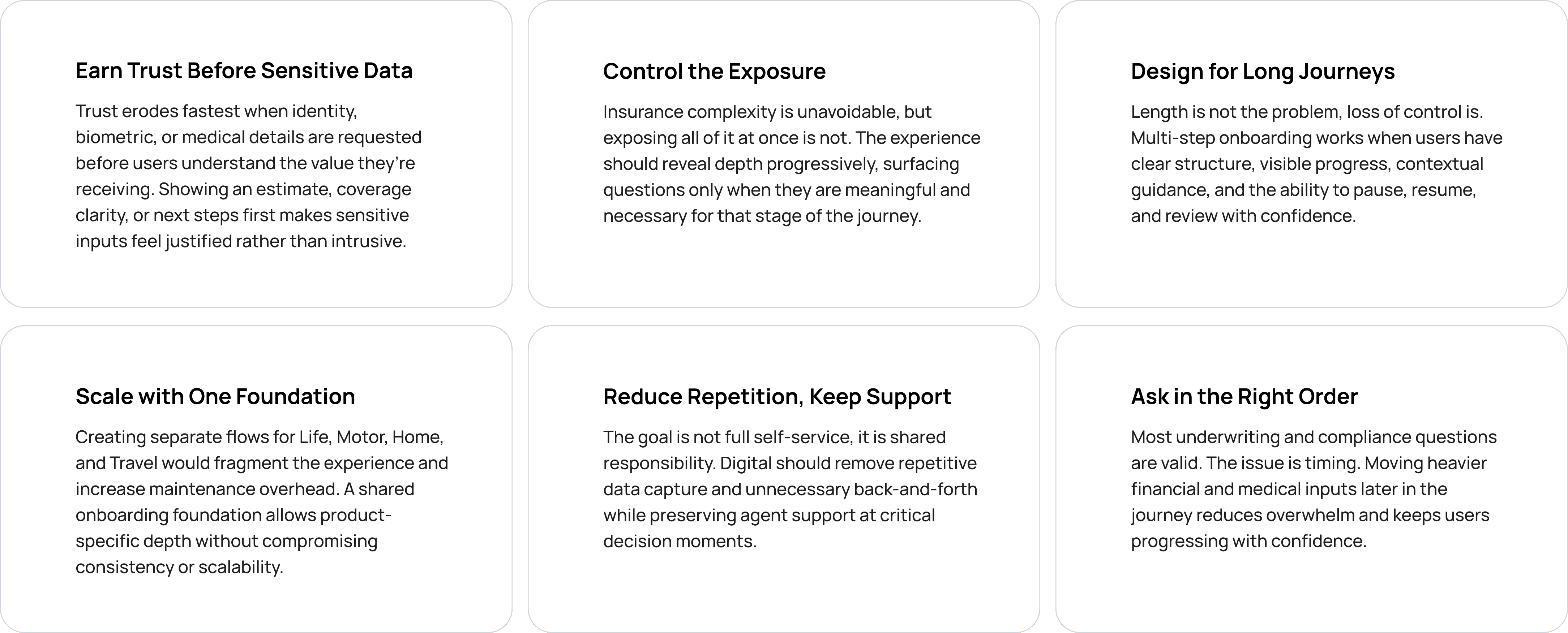 Earn Trust Before Sensitive Data

Trust erodes fastest when identity, biometric, or medical details are requested before users understand the value they're receiving. Showing an estimate, coverage clarity, or next steps first makes sensitive inputs feel justified rather than intrusive.

Control the Exposure

Insurance complexity is unavoidable, but exposing all of it at once is not. The experience should reveal depth progressively, surfacing questions only when they are meaningful and necessary for that stage of the journey.

Design for Long Journeys

Length is not the problem, loss of control is. Multi-step onboarding works when users have clear structure, visible progress, contextual guidance, and the ability to pause, resume, and review with confidence.

Scale with One Foundation

Creating separate flows for Life, Motor, Home, and Travel would fragment the experience and increase maintenance overhead. A shared onboarding foundation allows product-specific depth without compromising consistency or scalability.

Reduce Repetition, Keep Support

The goal is not full self-service, it is shared responsibility. Digital should remove repetitive data capture and unnecessary back-and-forth while preserving agent support at critical decision moments.

Ask in the Right Order

Most underwriting and compliance questions are valid. The issue is timing. Moving heavier financial and medical inputs later in the journey reduces overwhelm and keeps users progressing with confidence.